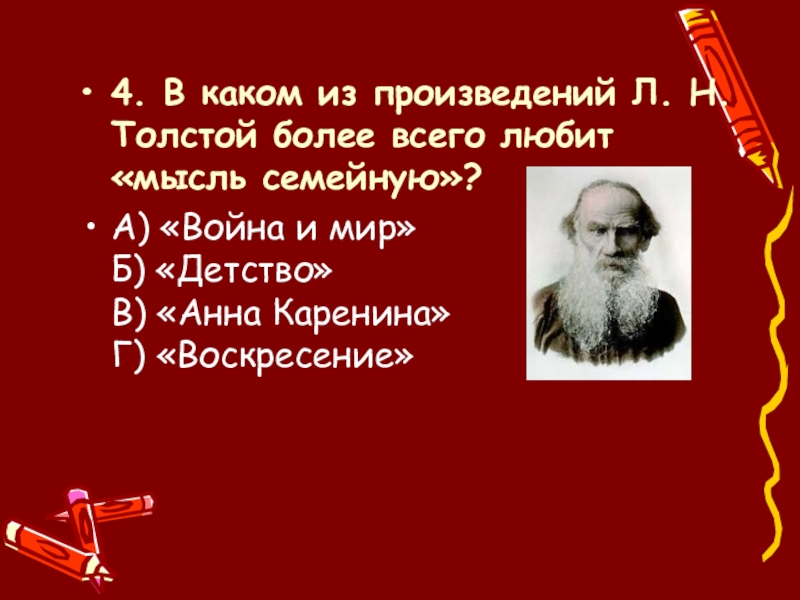 • 4. В каком из произведений Л. Н. Толстой более всего любит «мысль семейную»?

• А) «Война и мир»
Б) «Детство»
В) «Анна Каренина»
Г) «Воскресение»